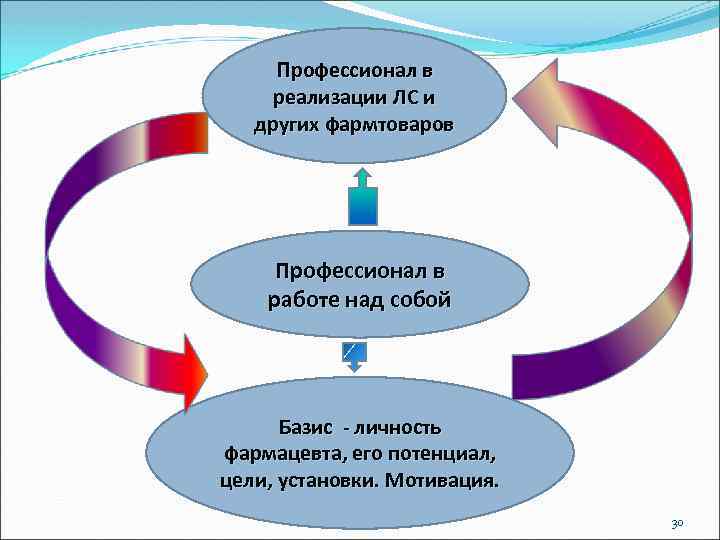 Профессионал в реализации ЛС и других фармтоваров

Профессионал в работе над собой

Базис - личность фармацевта, его потенциал, цели, установки. Мотивация.

30